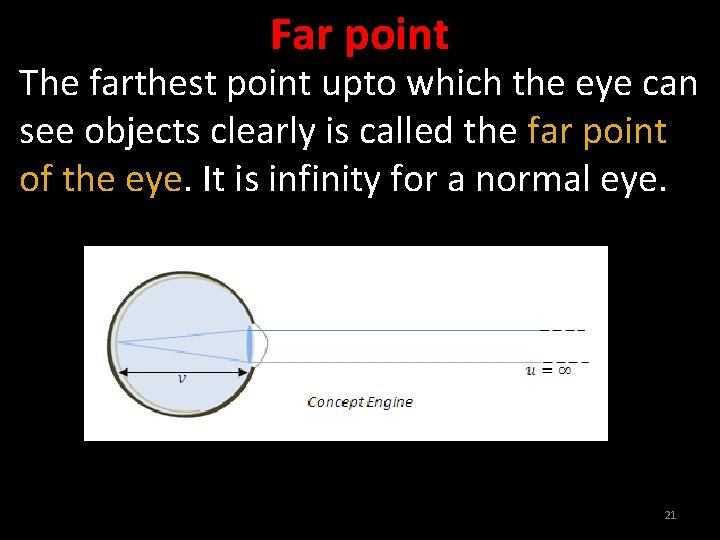 Far point

The farthest point upto which the eye can see objects clearly is called the far point of the eye. It is infinity for a normal eye.

$v$

$u = \infty$

Concept Engine

21